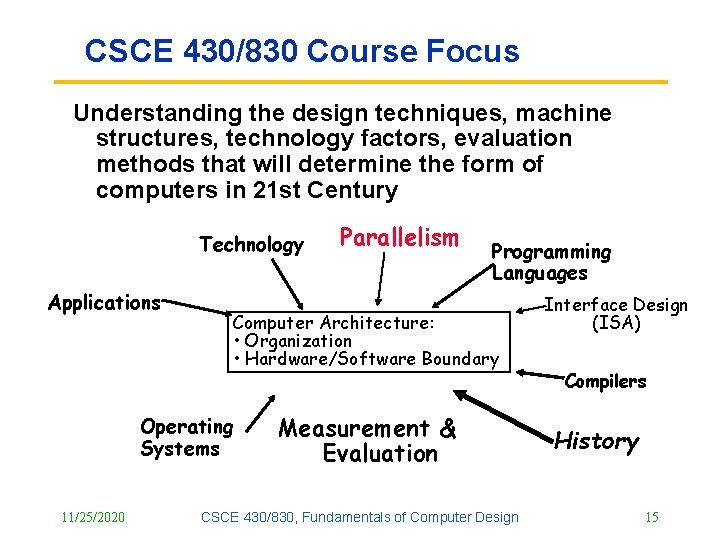 CSCE 430/830 Course Focus

Understanding the design techniques, machine structures, technology factors, evaluation methods that will determine the form of computers in 21st Century

Technology

Parallelism

Programming Languages

Applications

Interface Design (ISA)

Computer Architecture:
• Organization
• Hardware/Software Boundary

Compilers

Operating Systems

Measurement & Evaluation

History

11/25/2020 CSCE 430/830, Fundamentals of Computer Design 15